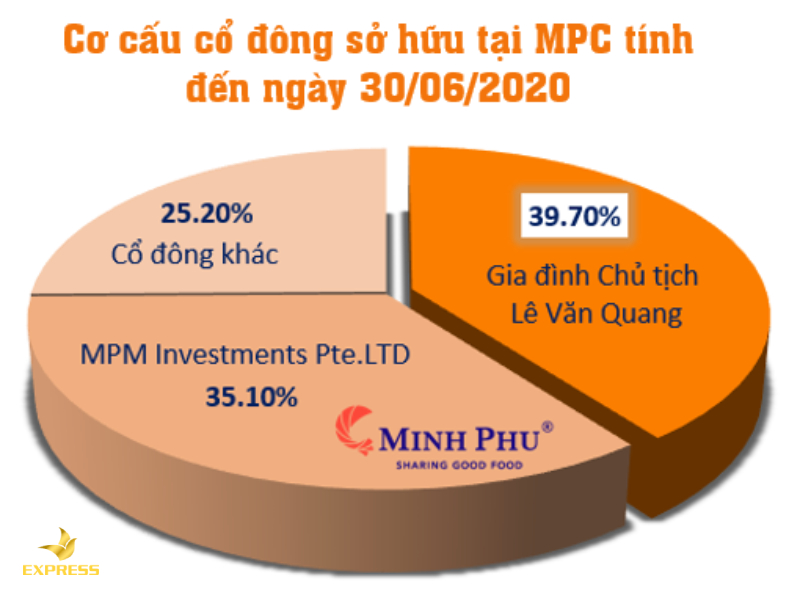 Cơ cấu cổ đông sở hữu tại MPC tính đến ngày 30/06/2020

25.20%
Cổ đông khác

39.70%

Gia đình Chủ tịch Lê Văn Quang

MPM Investments Pte.LTD
35.10%

MINH PHU®
SHARING GOOD FOOD

EXPRESS